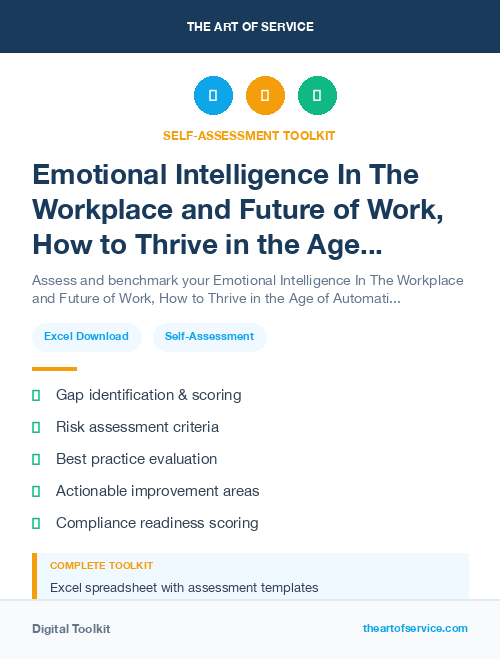 THE ART OF SERVICE

SELF-ASSESSMENT TOOLKIT

Emotional Intelligence In The Workplace and Future of Work, How to Thrive in the Age...

Assess and benchmark your Emotional Intelligence In The Workplace and Future of Work, How to Thrive in the Age of Automati...

Excel Download

Self-Assessment

Gap identification & scoring

Risk assessment criteria

Best practice evaluation

Actionable improvement areas

Compliance readiness scoring

COMPLETE TOOLKIT

Excel spreadsheet with assessment templates

Digital Toolkit

theartofservice.com